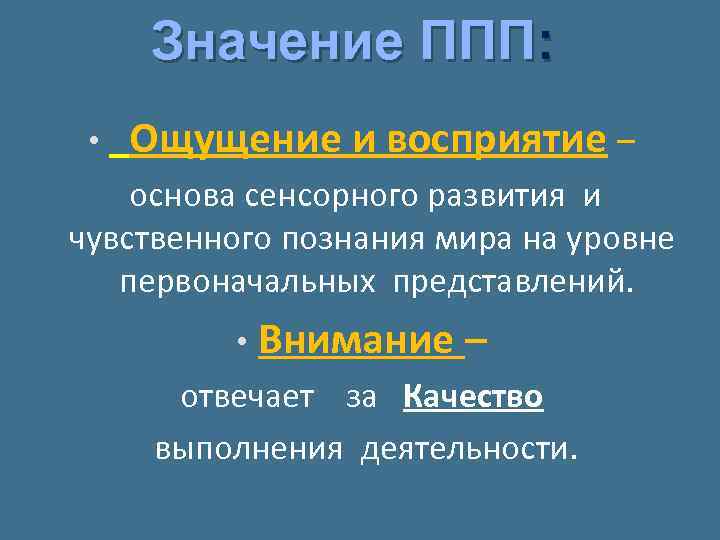 Значение ППП:

• Ощущение и восприятие – основа сенсорного развития и чувственного познания мира на уровне первоначальных представлений.

• Внимание – отвечает за Качество выполнения деятельности.